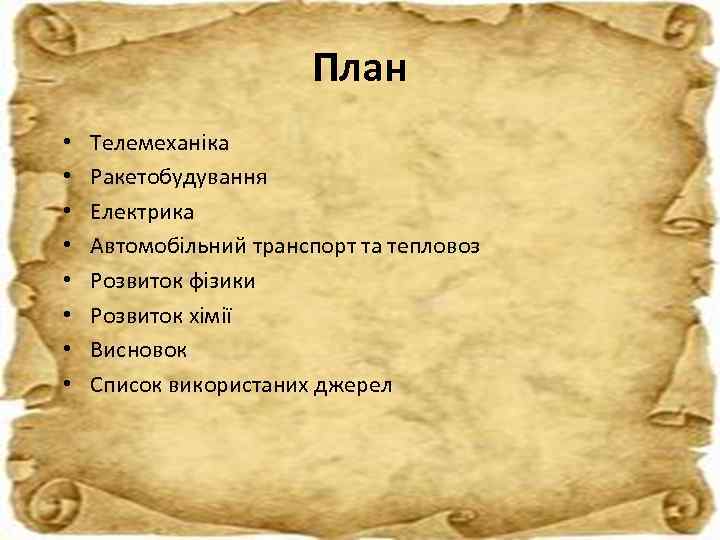 План

• Телемеханіка
• Ракетобудування
• Електрика
• Автомобільний транспорт та тепловоз
• Розвиток фізики
• Розвиток хімії
• Висновок
• Список використаних джерел